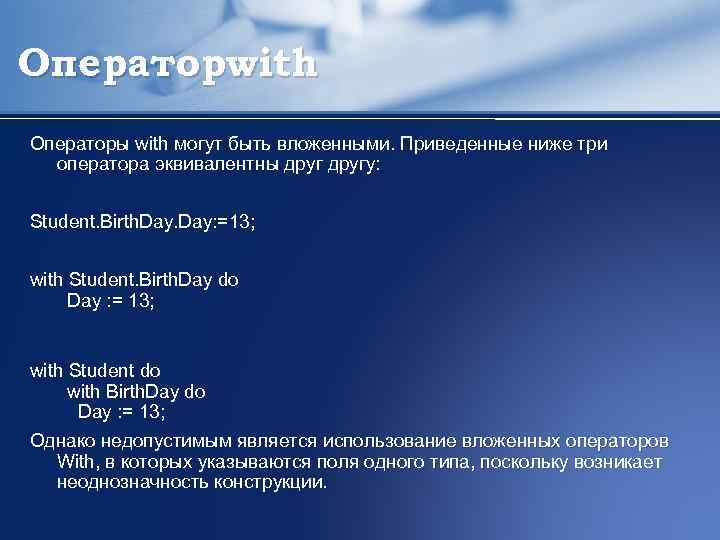 Операторwith

Операторы with могут быть вложенными. Приведенные ниже три оператора эквивалентны друг другу:

Student.BirthDay.Day:=13;

with Student.BirthDay do
Day := 13;

with Student do
with BirthDay do
Day := 13;

Однако недопустимым является использование вложенных операторов With, в которых указываются поля одного типа, поскольку возникает неоднозначность конструкции.